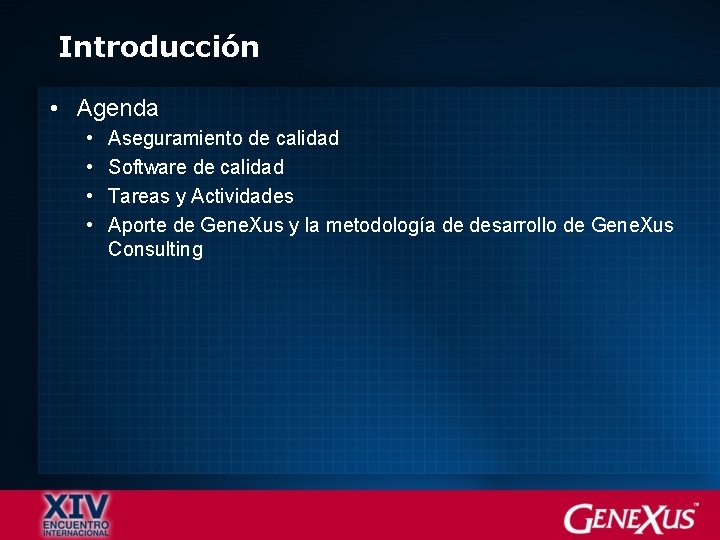 Introducción

• Agenda
  • Aseguramiento de calidad
  • Software de calidad
  • Tareas y Actividades
  • Aporte de GeneXus y la metodología de desarrollo de GeneXus Consulting

XIV
ENCUENTRO
INTERNACIONAL

GENEXUS™